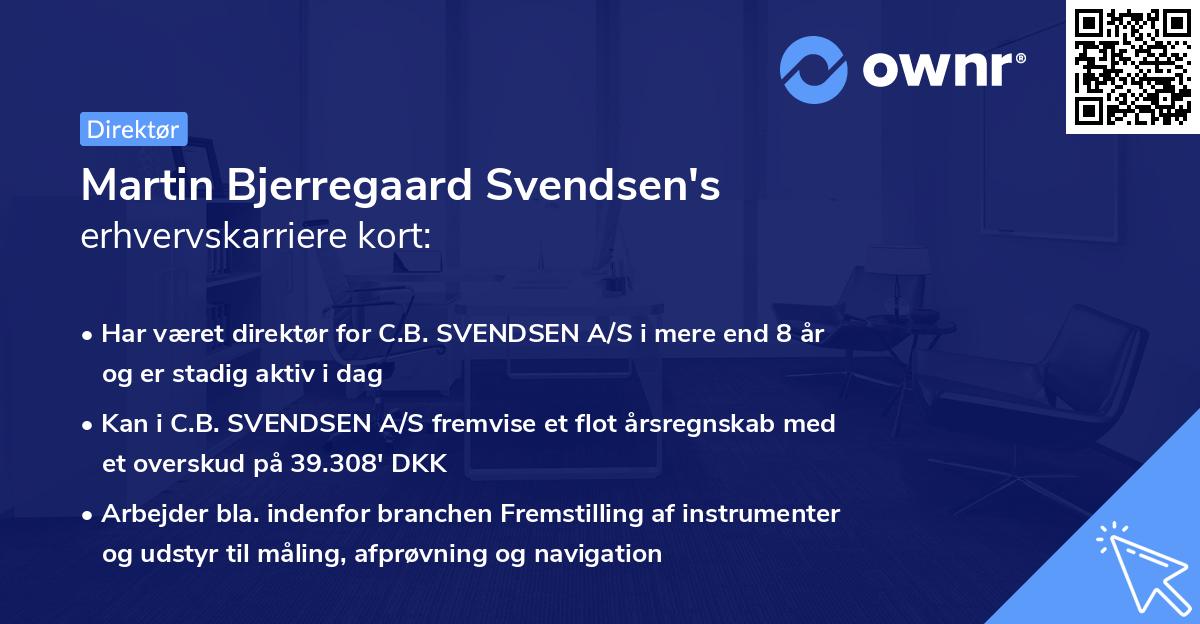 ownr®

Direktør

Martin Bjerregaard Svendsen's
erhvervskarriere kort:

• Har været direktør for C.B. SVENDSEN A/S i mere end 8 år og er stadig aktiv i dag

• Kan i C.B. SVENDSEN A/S fremvise et flot årsregnskab med et overskud på 39.308' DKK

• Arbejder bla. indenfor branchen Fremstilling af instrumenter og udstyr til måling, afprøvning og navigation